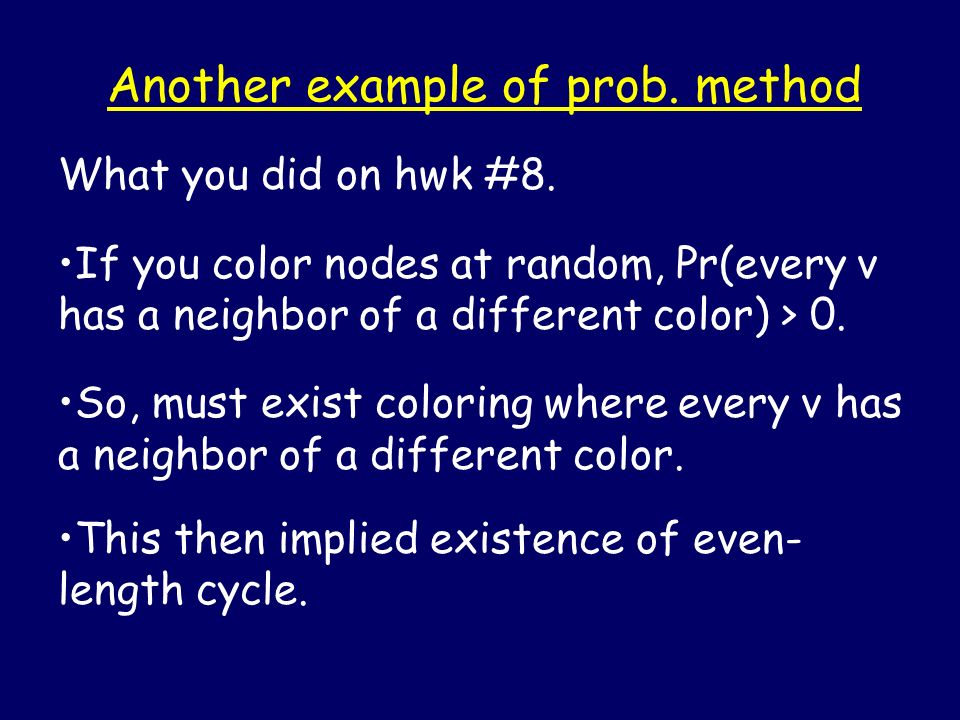 Another example of prob. method

What you did on hwk #8.

•If you color nodes at random, Pr(every v has a neighbor of a different color) > 0.

•So, must exist coloring where every v has a neighbor of a different color.

•This then implied existence of even-length cycle.